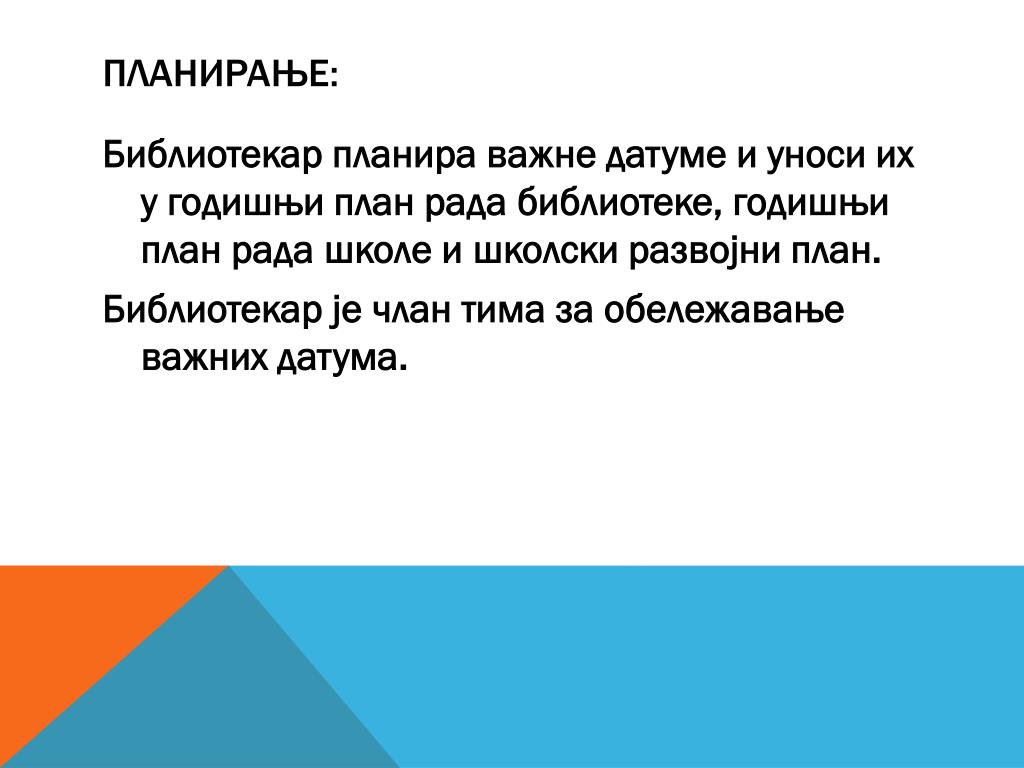 ПЛАНИРАЊЕ:

Библиотекар планира важне датуме и уноси их у годишњи план рада библиотеке, годишњи план рада школе и школски развојни план.

Библиотекар је члан тима за обележавање важних датума.